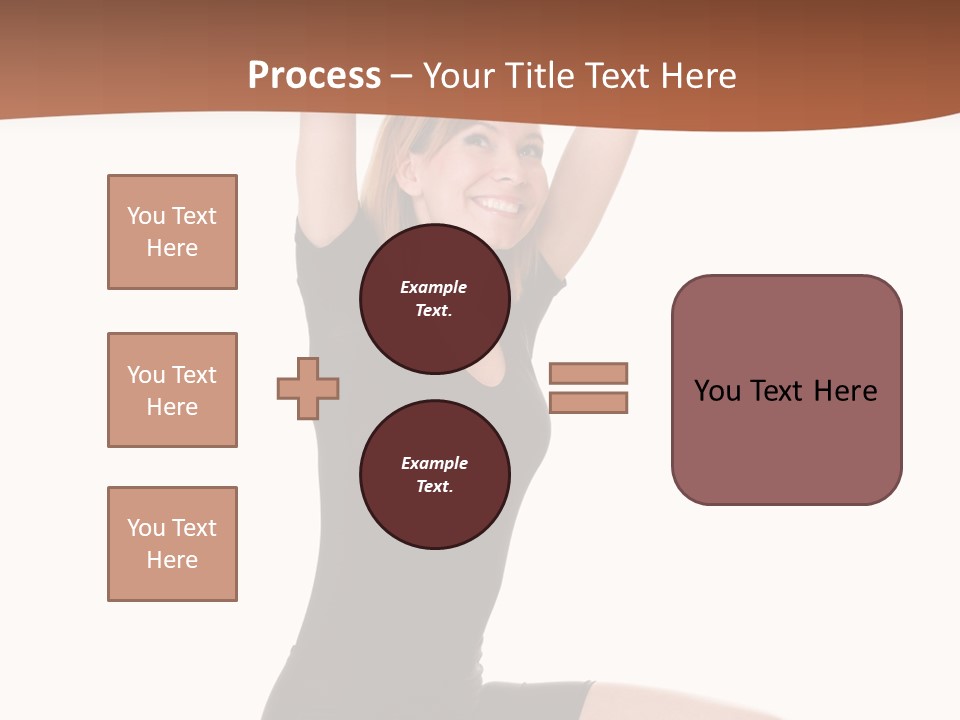 Process – Your Title Text Here

You Text Here

You Text Here

You Text Here

Example Text.

Example Text.

You Text Here